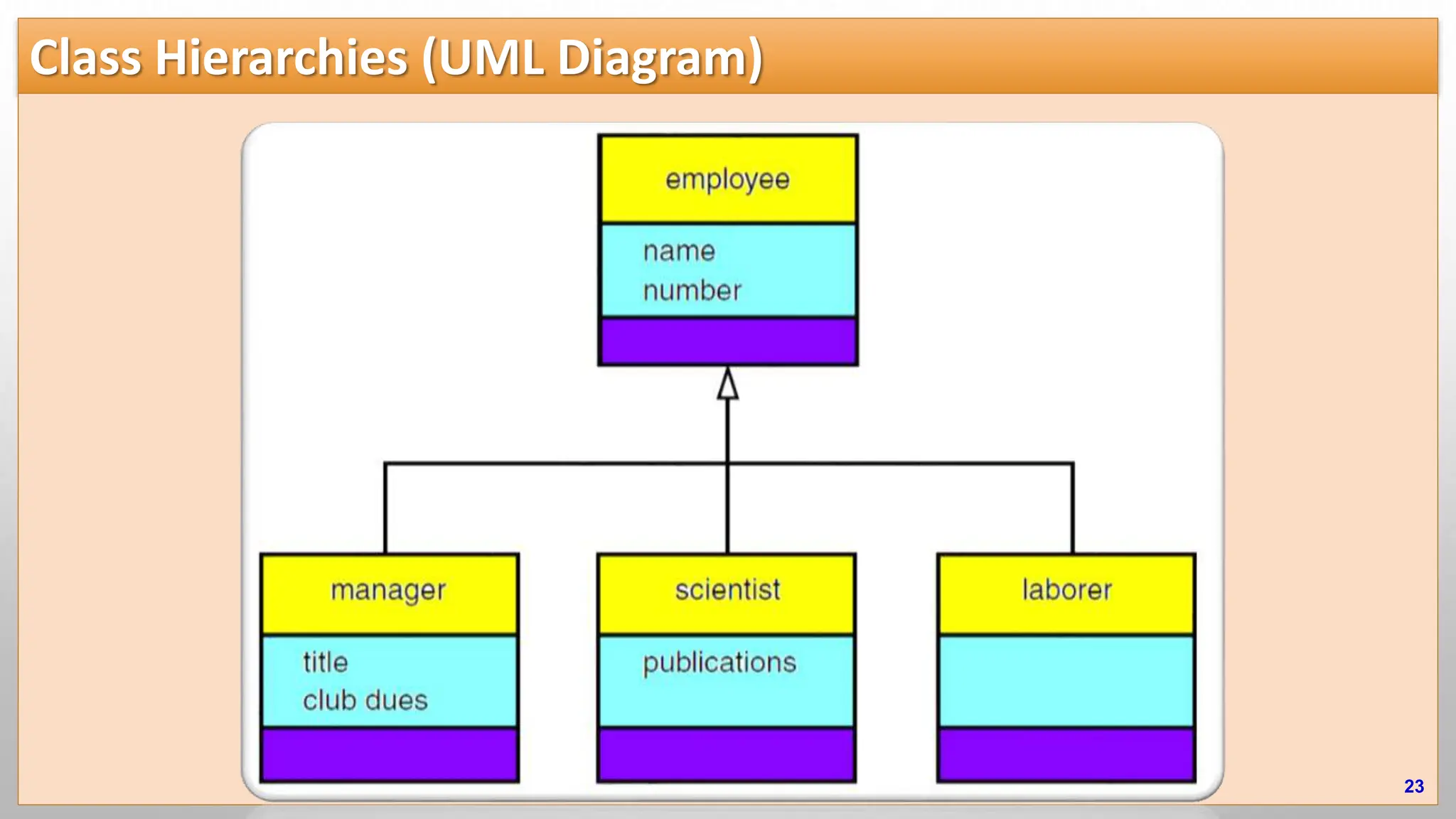 Class Hierarchies (UML Diagram)

employee

name
number

manager

title
club dues

scientist

publications

laborer

23